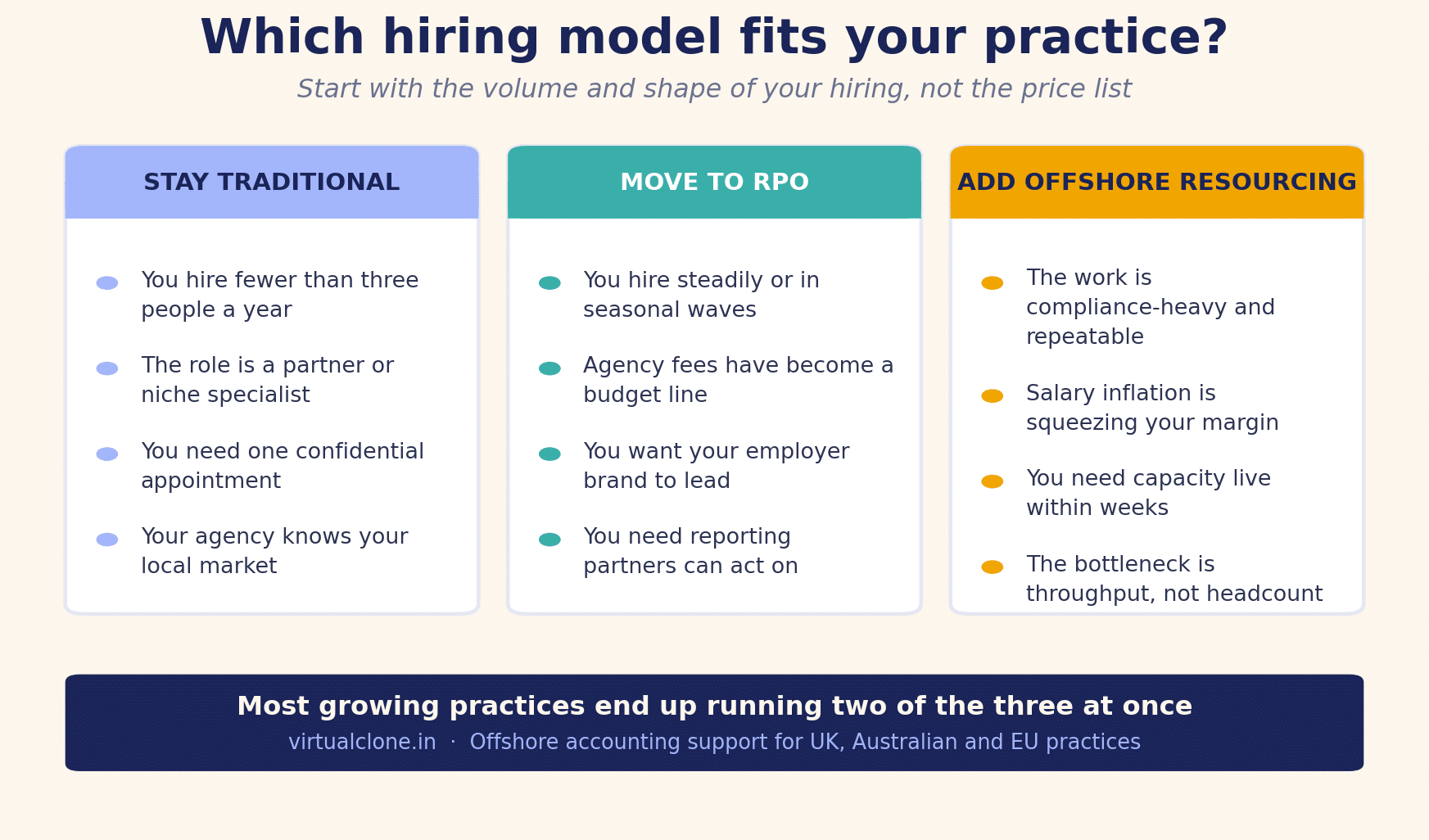 Which hiring model fits your practice?

Start with the volume and shape of your hiring, not the price list

STAY TRADITIONAL

You hire fewer than three people a year

The role is a partner or niche specialist

You need one confidential appointment

Your agency knows your local market

MOVE TO RPO

You hire steadily or in seasonal waves

Agency fees have become a budget line

You want your employer brand to lead

You need reporting partners can act on

ADD OFFSHORE RESOURCING

The work is compliance-heavy and repeatable

Salary inflation is squeezing your margin

You need capacity live within weeks

The bottleneck is throughput, not headcount

Most growing practices end up running two of the three at once

virtualclone.in · Offshore accounting support for UK, Australian and EU practices